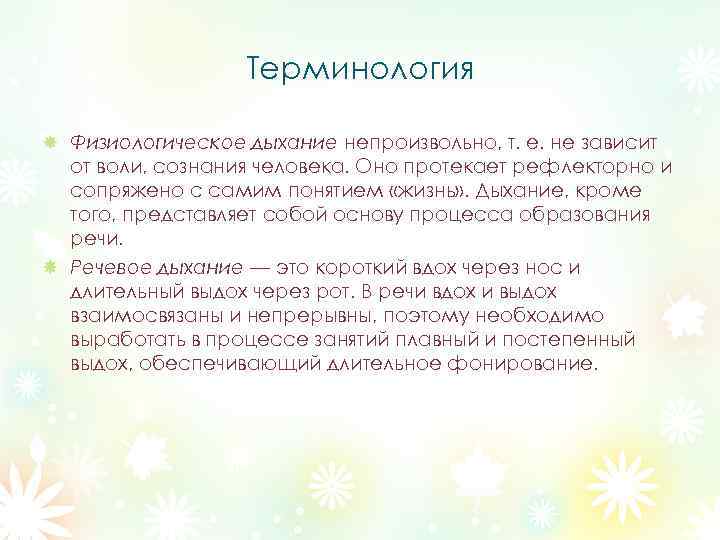 Терминология

Физиологическое дыхание непроизвольно, т. е. не зависит от воли, сознания человека. Оно протекает рефлекторно и сопряжено с самим понятием «жизнь». Дыхание, кроме того, представляет собой основу процесса образования речи.

Речевое дыхание — это короткий вдох через нос и длительный выдох через рот. В речи вдох и выдох взаимосвязаны и непрерывны, поэтому необходимо выработать в процессе занятий плавный и постепенный выдох, обеспечивающий длительное фонирование.